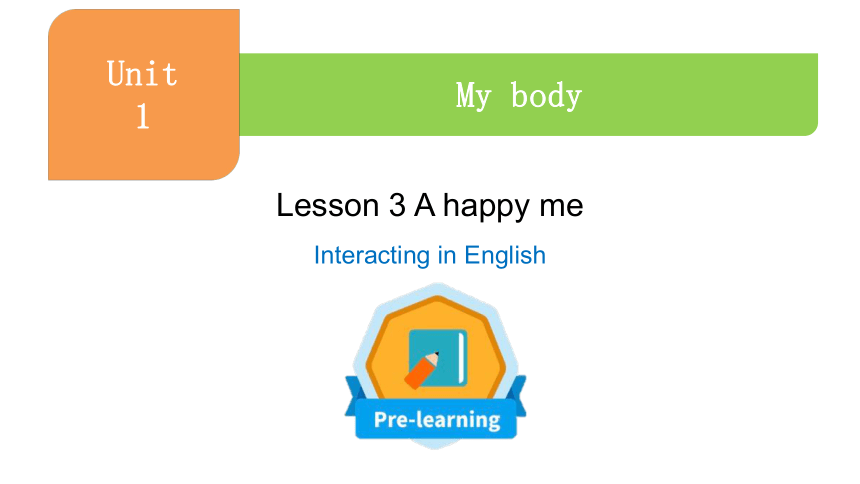 Unit 1

My body

Lesson 3 A happy me

Interacting in English

Pre-learning